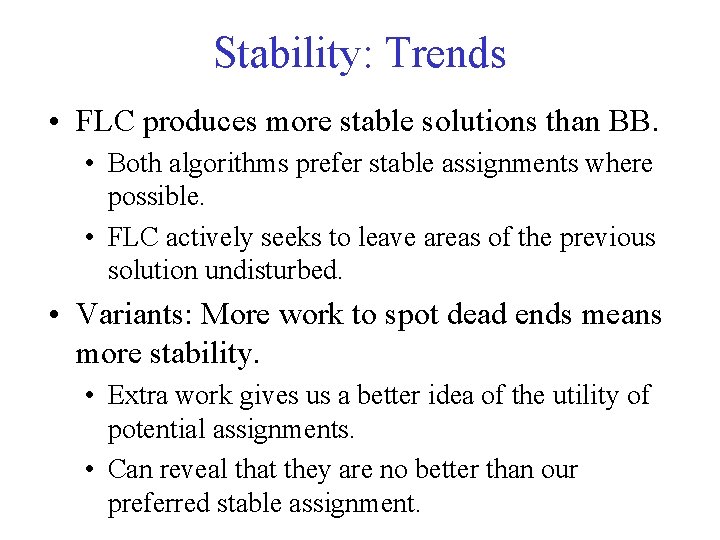 Stability: Trends

• FLC produces more stable solutions than BB.
  • Both algorithms prefer stable assignments where possible.
  • FLC actively seeks to leave areas of the previous solution undisturbed.

• Variants: More work to spot dead ends means more stability.
  • Extra work gives us a better idea of the utility of potential assignments.
  • Can reveal that they are no better than our preferred stable assignment.